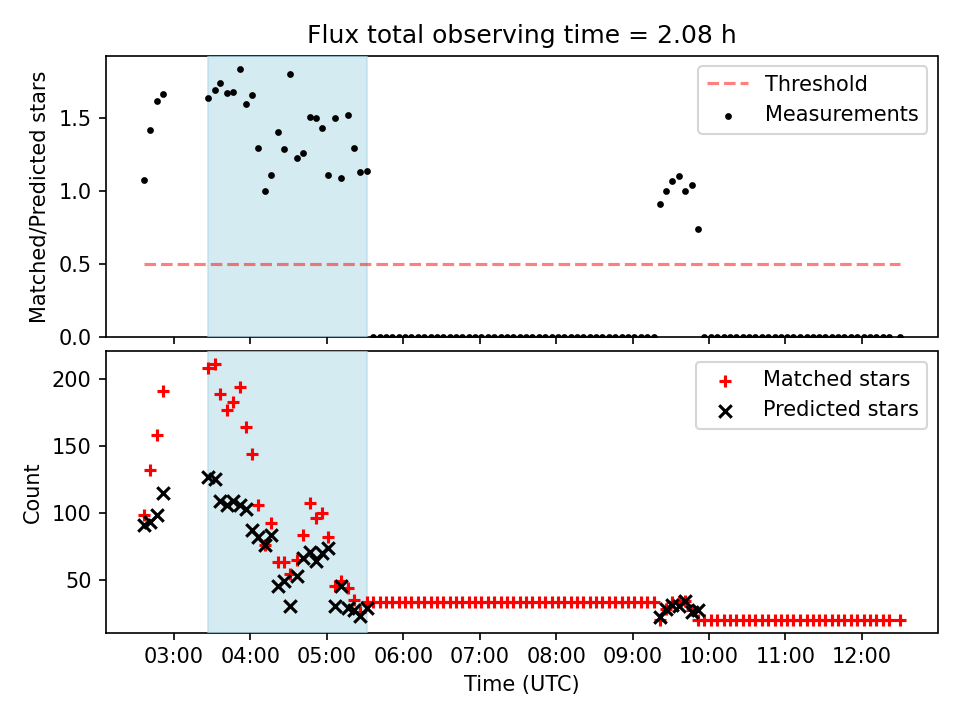 Flux total observing time = 2.08 h

Matched/Predicted stars

1.5
1.0
0.5
0.0

Threshold
Measurements

Count

200
150
100
50

Matched stars
Predicted stars

03:00 04:00 05:00 06:00 07:00 08:00 09:00 10:00 11:00 12:00

Time (UTC)